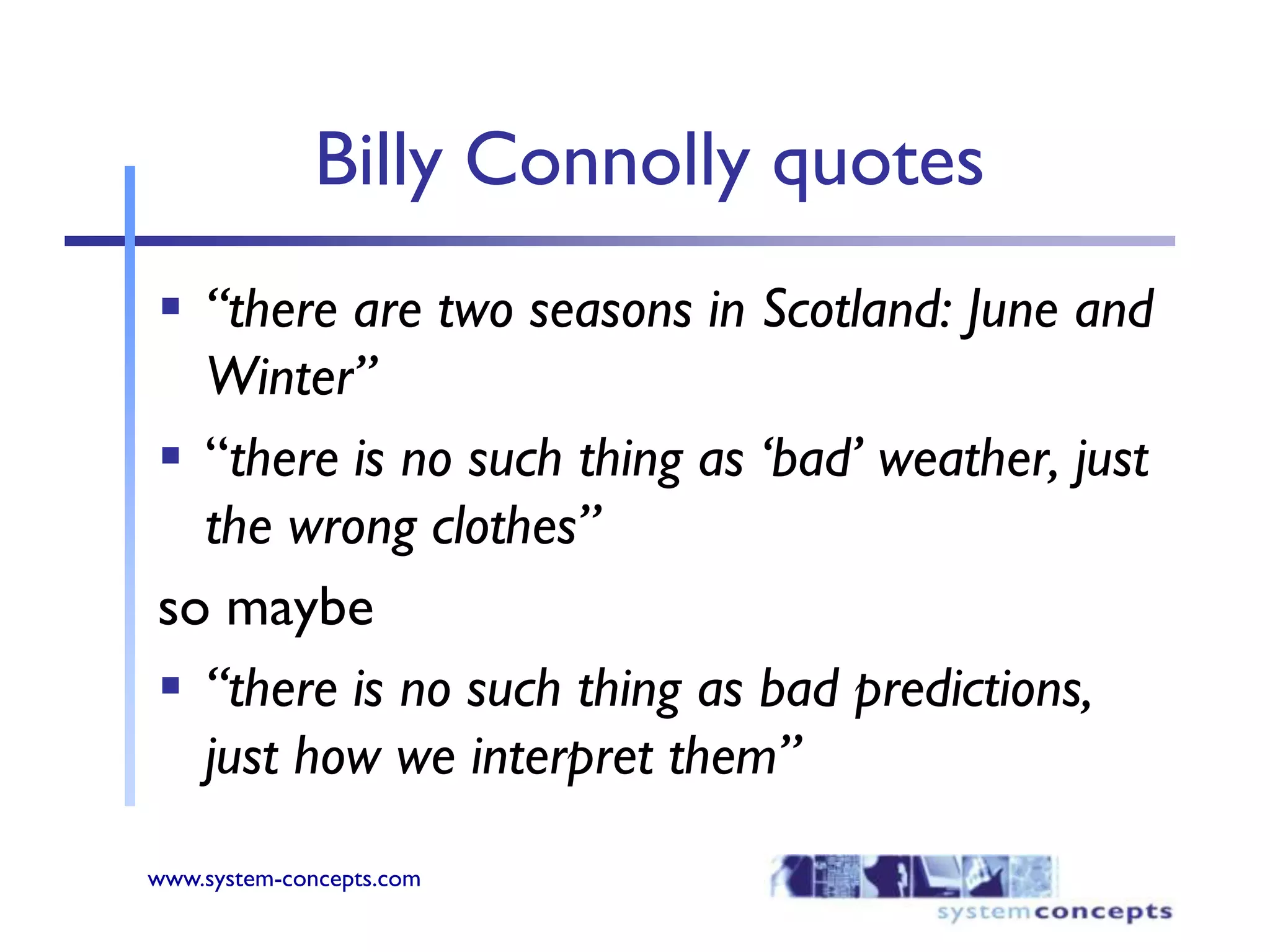 Billy Connolly quotes

▪ “there are two seasons in Scotland: June and Winter”

▪ “there is no such thing as ‘bad’ weather, just the wrong clothes”

so maybe

▪ “there is no such thing as bad predictions, just how we interpret them”

www.system-concepts.com

systemconcepts